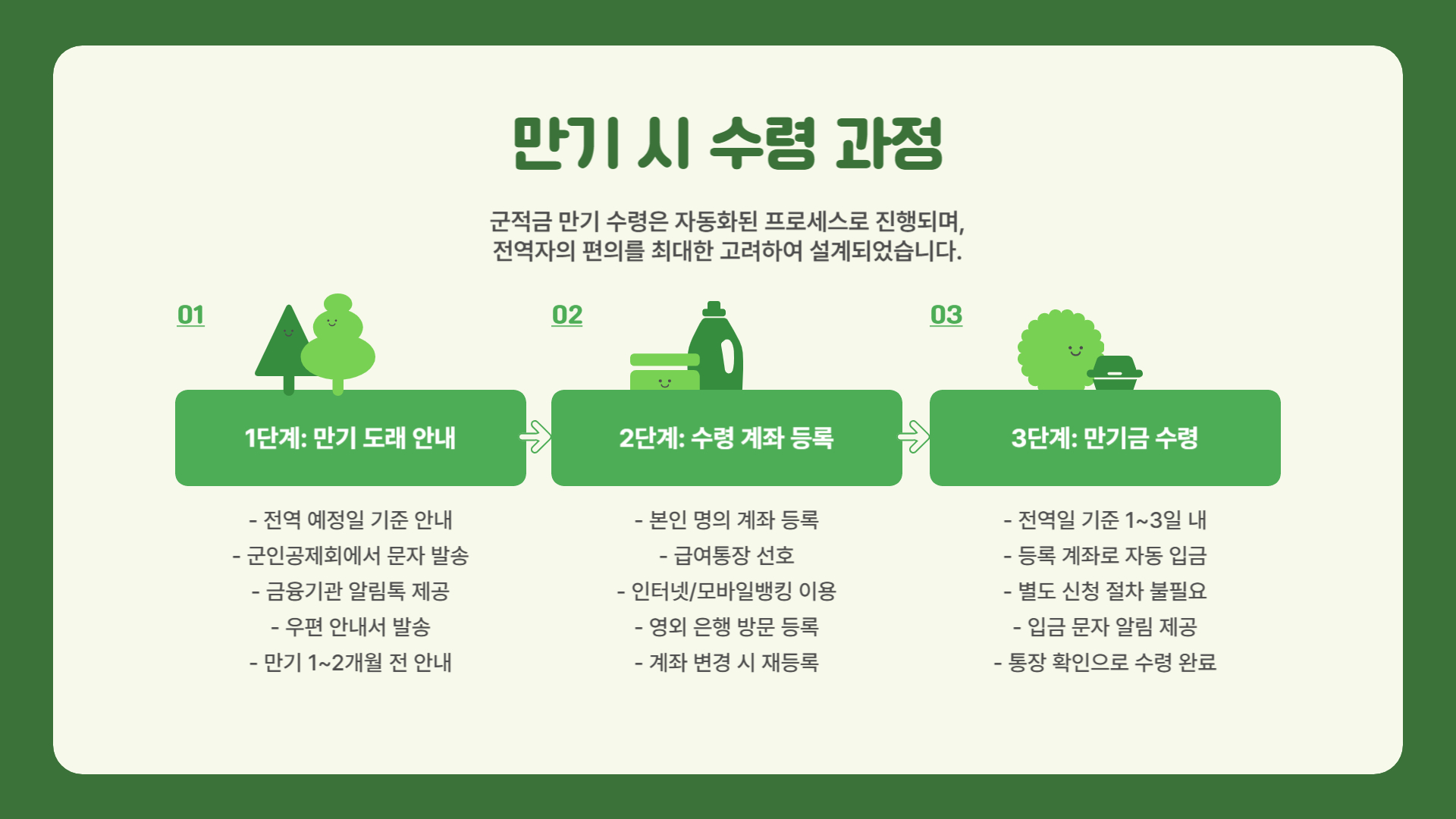 만기 시 수령 과정

군적금 만기 수령은 자동화된 프로세스로 진행되며,
전역자의 편의를 최대한 고려하여 설계되었습니다.

01

1단계: 만기 도래 안내

- 전역 예정일 기준 안내
- 군인공제회에서 문자 발송
- 금융기관 알림톡 제공
- 우편 안내서 발송
- 만기 1~2개월 전 안내

02

2단계: 수령 계좌 등록

- 본인 명의 계좌 등록
- 급여통장 선호
- 인터넷/모바일뱅킹 이용
- 영외 은행 방문 등록
- 계좌 변경 시 재등록

03

3단계: 만기금 수령

- 전역일 기준 1~3일 내
- 등록 계좌로 자동 입금
- 별도 신청 절차 불필요
- 입금 문자 알림 제공
- 통장 확인으로 수령 완료